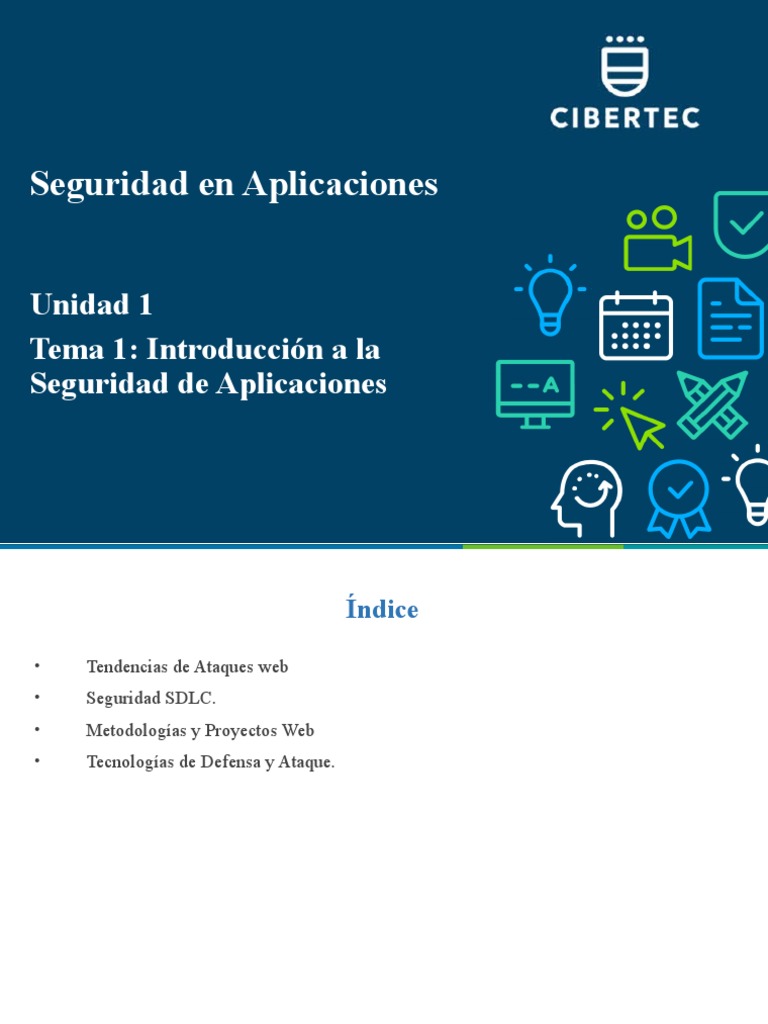 CIBERTEC

Seguridad en Aplicaciones

Unidad 1
Tema 1: Introducción a la Seguridad de Aplicaciones

--A

Índice

• Tendencias de Ataques web
• Seguridad SDLC.
• Metodologías y Proyectos Web
• Tecnologías de Defensa y Ataque.